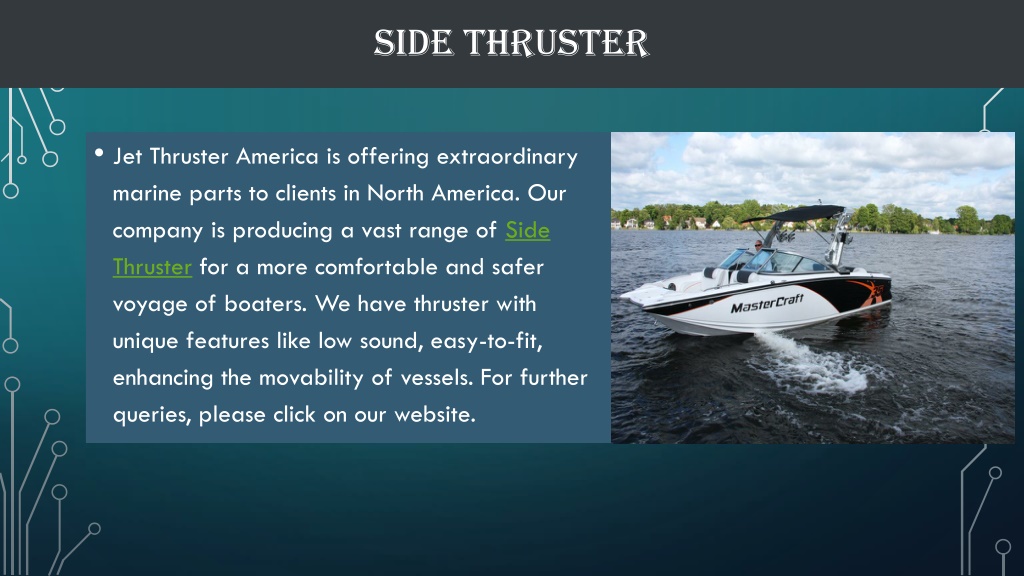 SIDE THRUSTER

• Jet Thruster America is offering extraordinary marine parts to clients in North America. Our company is producing a vast range of Side Thruster for a more comfortable and safer voyage of boaters. We have thruster with unique features like low sound, easy-to-fit, enhancing the movability of vessels. For further queries, please click on our website.

MasterCraft